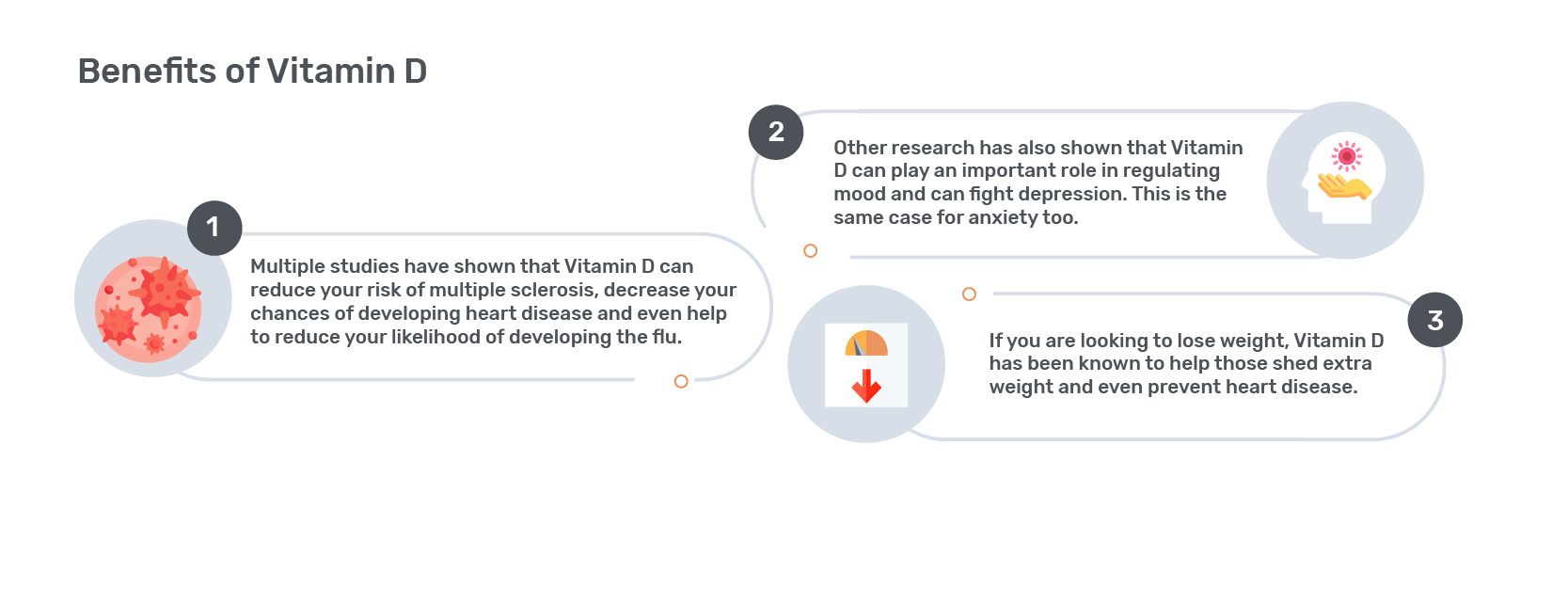 Benefits of Vitamin D

1

Multiple studies have shown that Vitamin D can reduce your risk of multiple sclerosis, decrease your chances of developing heart disease and even help to reduce your likelihood of developing the flu.

2

Other research has also shown that Vitamin D can play an important role in regulating mood and can fight depression. This is the same case for anxiety too.

3

If you are looking to lose weight, Vitamin D has been known to help those shed extra weight and even prevent heart disease.